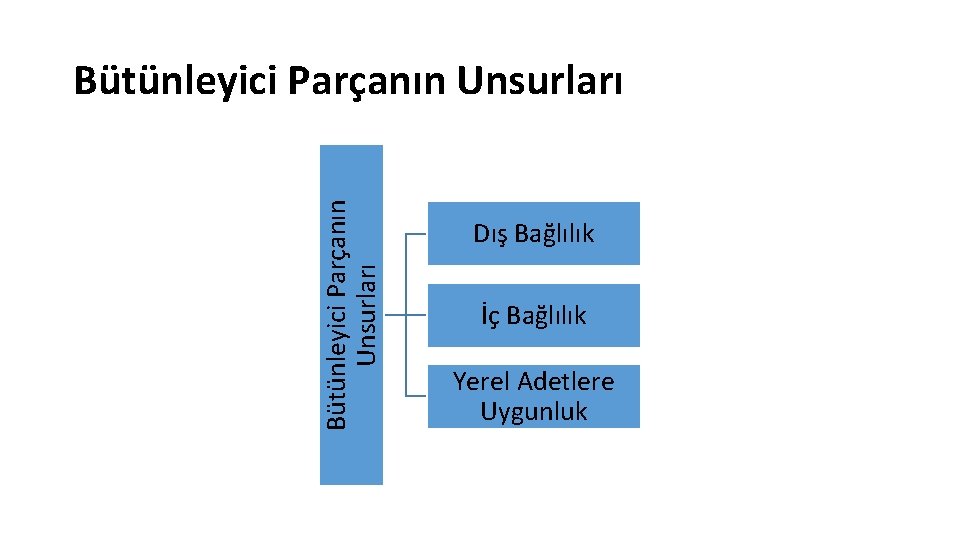 Bütünleyici Parçanın Unsurları

Bütünleyici Parçanın Unsurları

Dış Bağlılık

İç Bağlılık

Yerel Adetlere Uygunluk